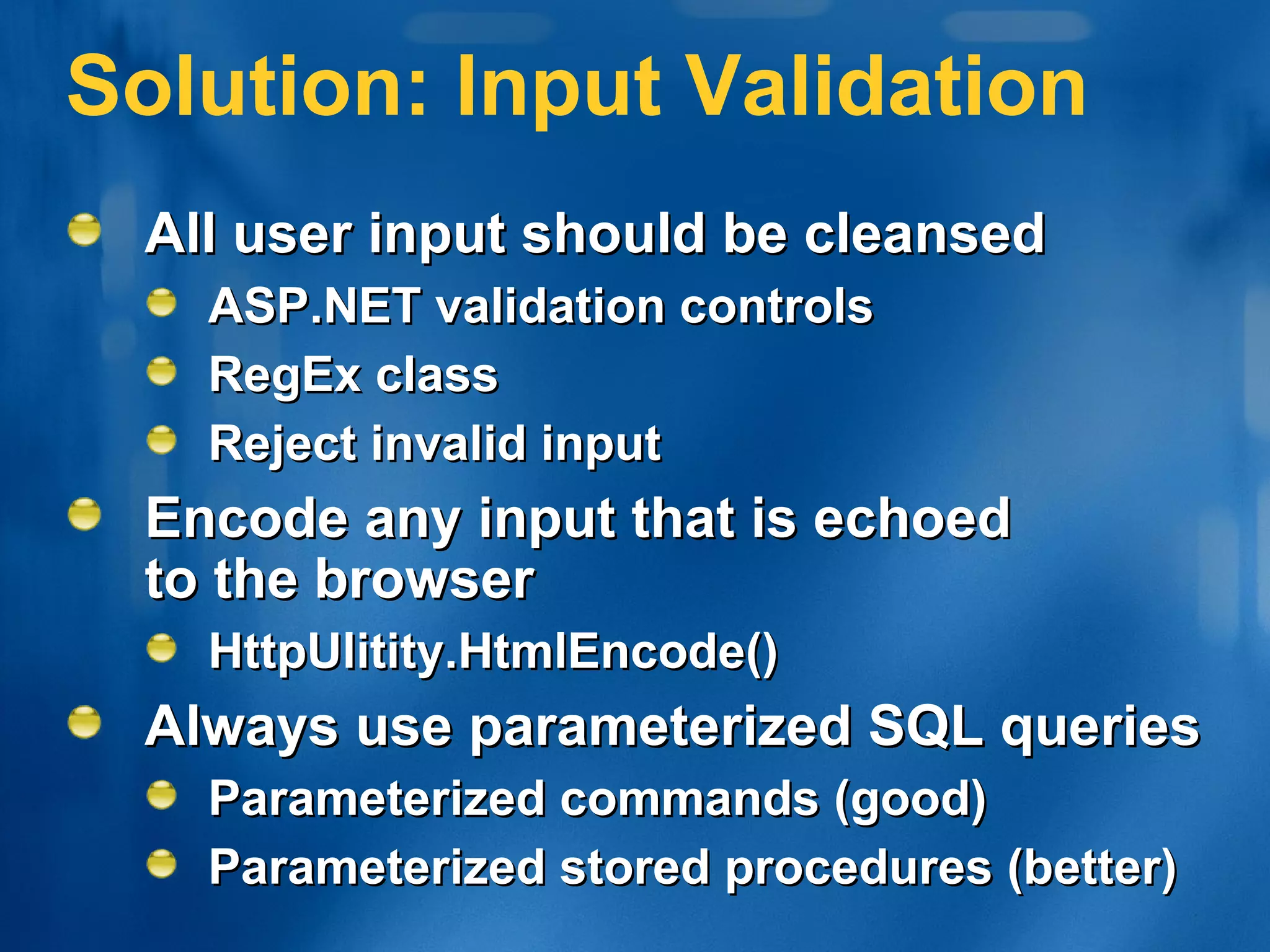 Solution: Input Validation

All user input should be cleansed

ASP.NET validation controls

RegEx class

Reject invalid input

Encode any input that is echoed to the browser

HttpUlitity.HtmlEncode()

Always use parameterized SQL queries

Parameterized commands (good)

Parameterized stored procedures (better)